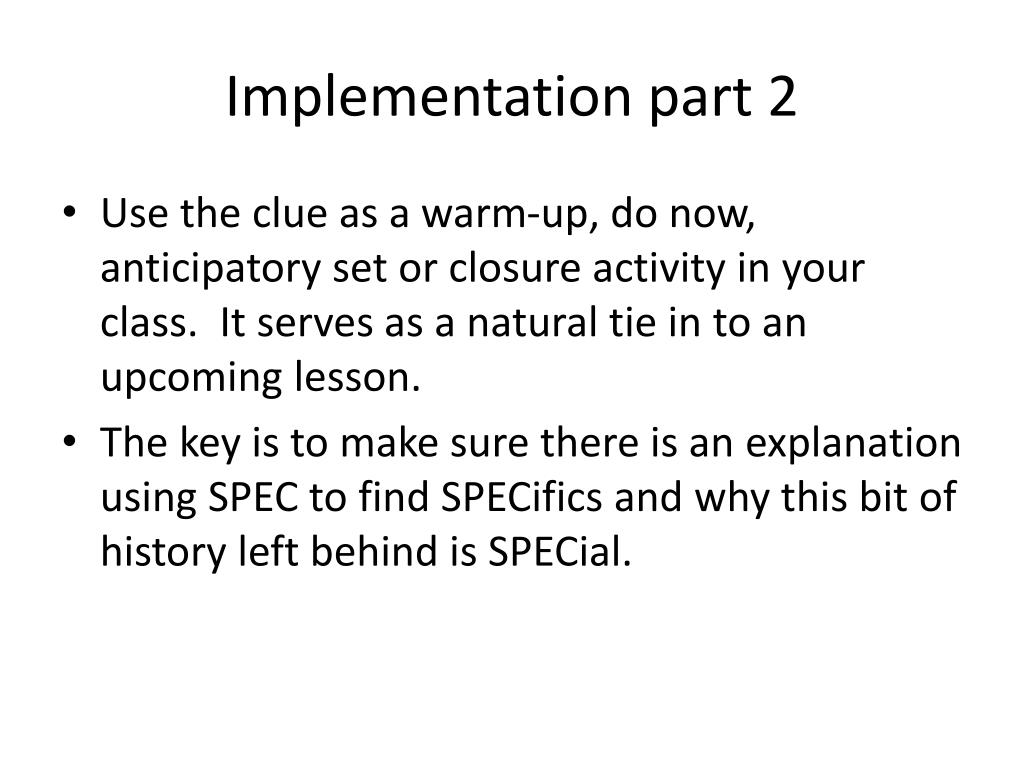 Implementation part 2

• Use the clue as a warm-up, do now, anticipatory set or closure activity in your class. It serves as a natural tie in to an upcoming lesson.
• The key is to make sure there is an explanation using SPEC to find SPECifics and why this bit of history left behind is SPECial.